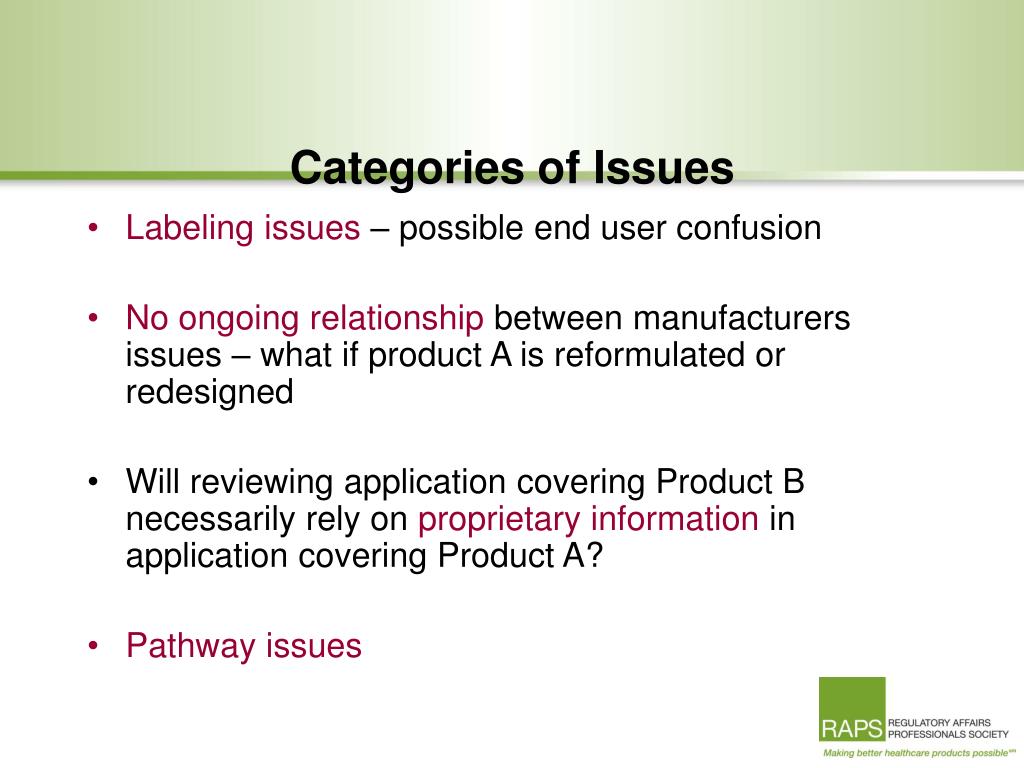 Categories of Issues

• Labeling issues – possible end user confusion

• No ongoing relationship between manufacturers issues – what if product A is reformulated or redesigned

• Will reviewing application covering Product B necessarily rely on proprietary information in application covering Product A?

• Pathway issues

RAPS REGULATORY AFFAIRS PROFESSIONALS SOCIETY
Making better healthcare products possible℠